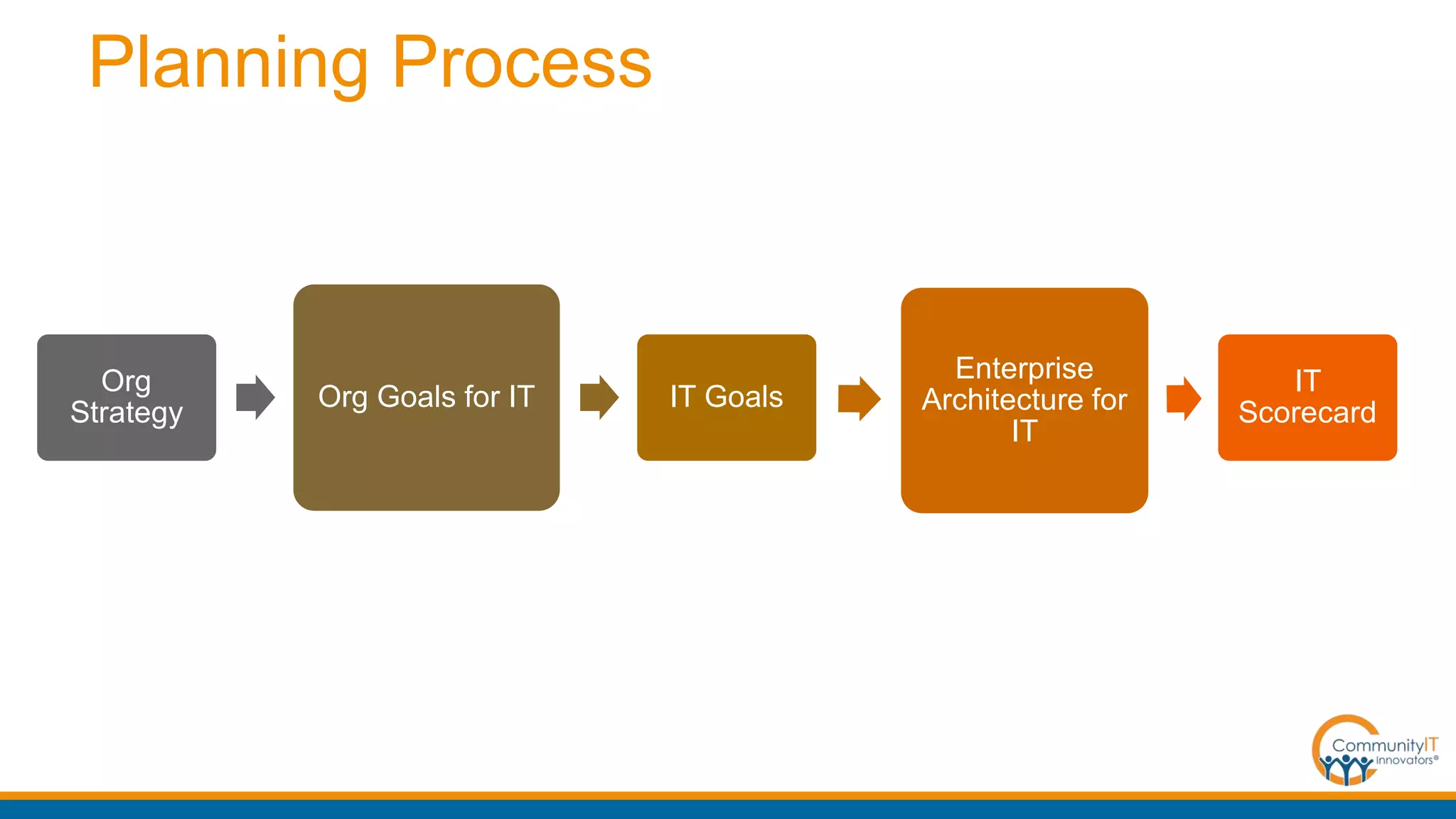 Planning Process

Org Strategy

Org Goals for IT

IT Goals

Enterprise Architecture for IT

IT Scorecard

CommunityIT Innovators®